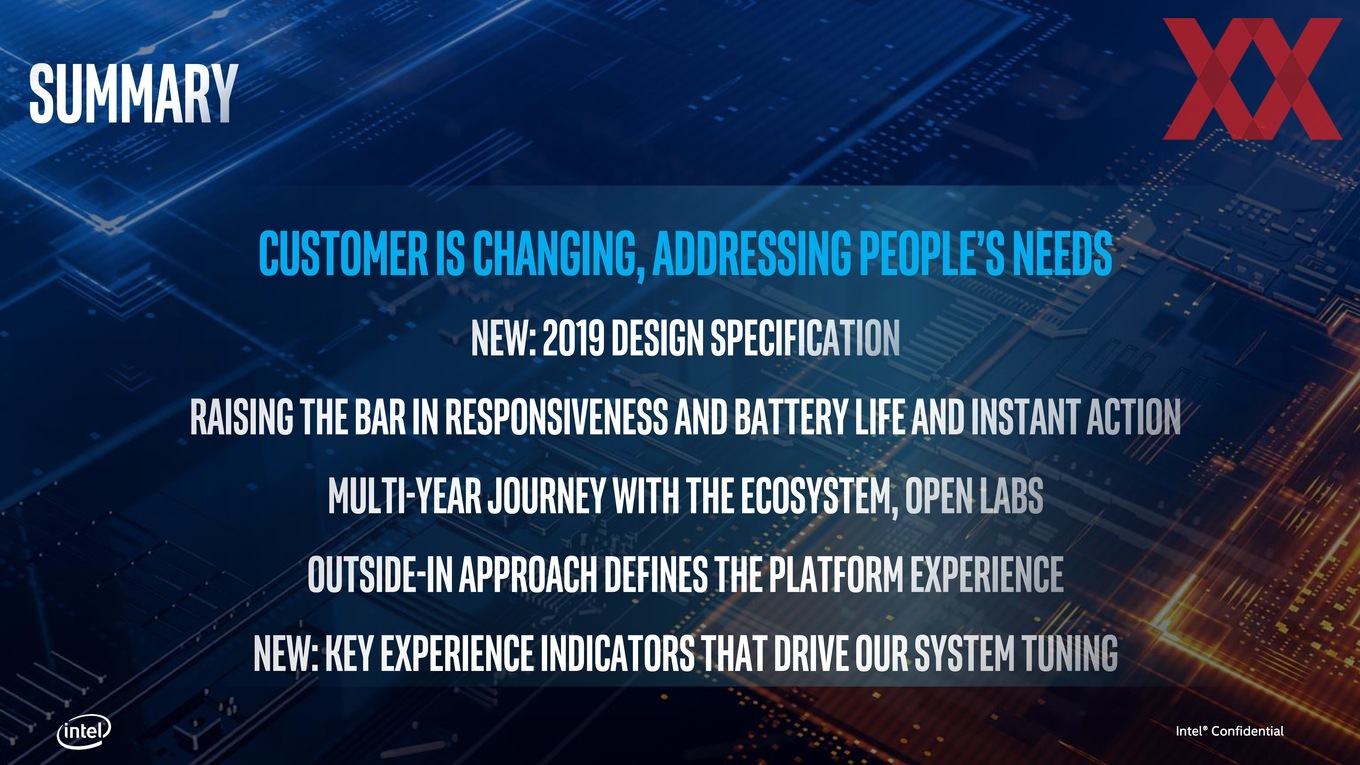 SUMMARY

XX

CUSTOMER IS CHANGING, ADDRESSING PEOPLE'S NEEDS

NEW: 2019 DESIGN SPECIFICATION

RAISING THE BAR IN RESPONSIVENESS AND BATTERY LIFE AND INSTANT ACTION

MULTI-YEAR JOURNEY WITH THE ECOSYSTEM, OPEN LABS

OUTSIDE-IN APPROACH DEFINES THE PLATFORM EXPERIENCE

NEW: KEY EXPERIENCE INDICATORS THAT DRIVE OUR SYSTEM TUNING

intel

Intel® Confidential